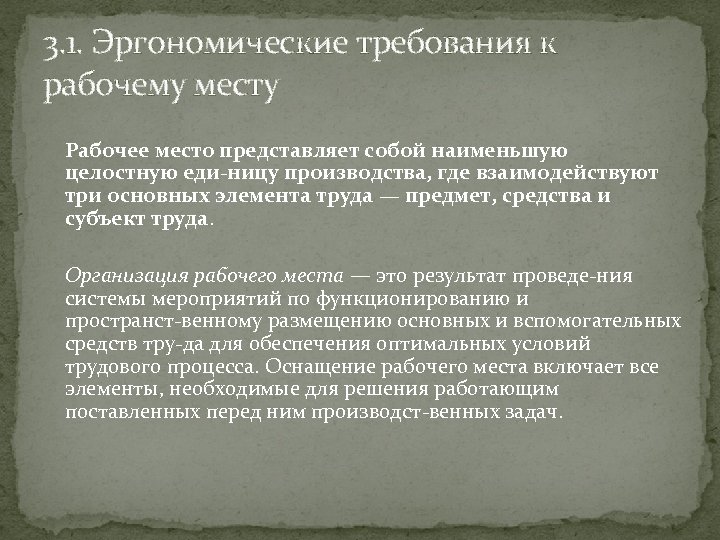 3.1. Эргономические требования к рабочему месту

Рабочее место представляет собой наименьшую целостную еди-ницу производства, где взаимодействуют три основных элемента труда — предмет, средства и субъект труда.

Организация рабочего места — это результат проведе-ния системы мероприятий по функционированию и пространст-венному размещению основных и вспомогательных средств тру-да для обеспечения оптимальных условий трудового процесса. Оснащение рабочего места включает все элементы, необходимые для решения работающим поставленных перед ним производст-венных задач.